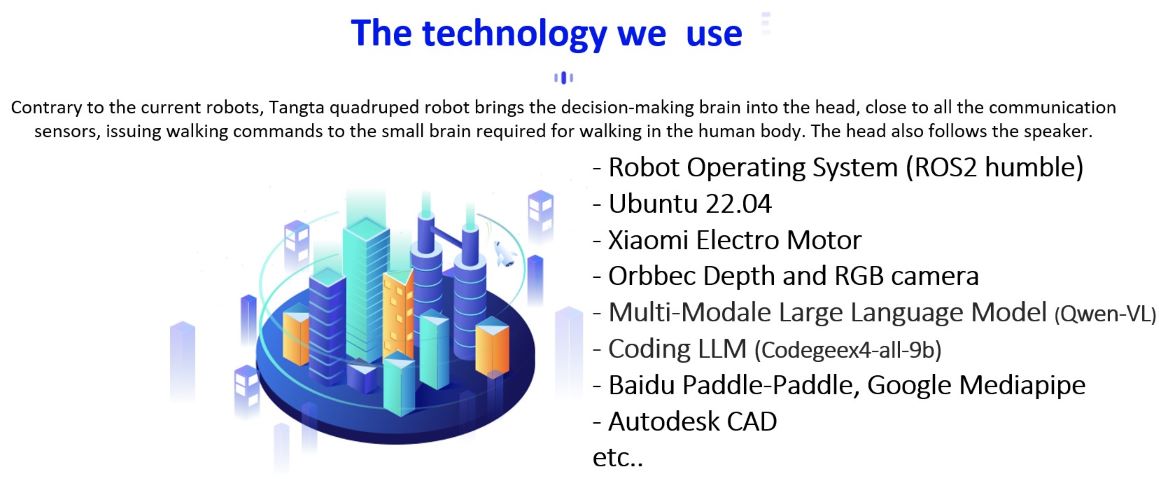 The technology we  use

Contrary to the current robots, Tangta quadruped robot brings the decision-making brain into the head, close to all the communication sensors, issuing walking commands to the small brain required for walking in the human body. The head also follows the speaker.

- Robot Operating System (ROS2 humble)
- Ubuntu 22.04
- Xiaomi Electro Motor
- Orbbec Depth and RGB camera
- Multi-Modale Large Language Model (Qwen-VL)
- Coding LLM (Codegeex4-all-9b)
- Baidu Paddle-Paddle, Google Mediapipe
- Autodesk CAD
etc..